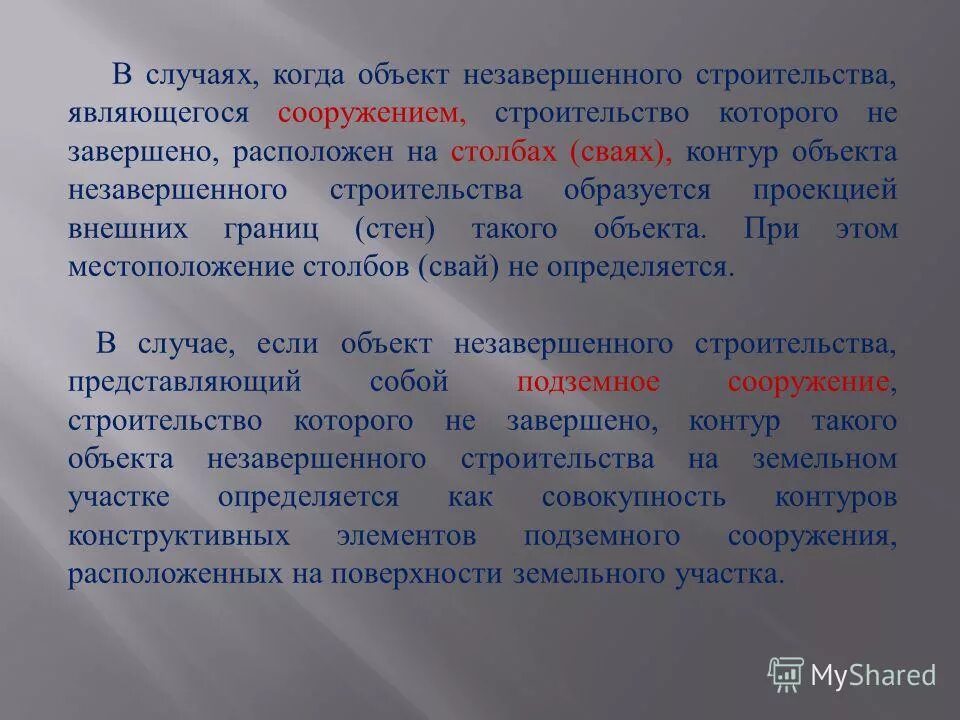 В случаях, когда объект незавершенного строительства, являющегося сооружением, строительство которого не завершено, расположен на столбах (сваях), контур объекта незавершенного строительства образуется проекцией внешних границ (стен) такого объекта. При этом местоположение столбов (свай) не определяется.

В случае, если объект незавершенного строительства, представляющий собой подземное сооружение, строительство которого не завершено, контур такого объекта незавершенного строительства на земельном участке определяется как совокупность контуров конструктивных элементов подземного сооружения, расположенных на поверхности земельного участка.

MyShared